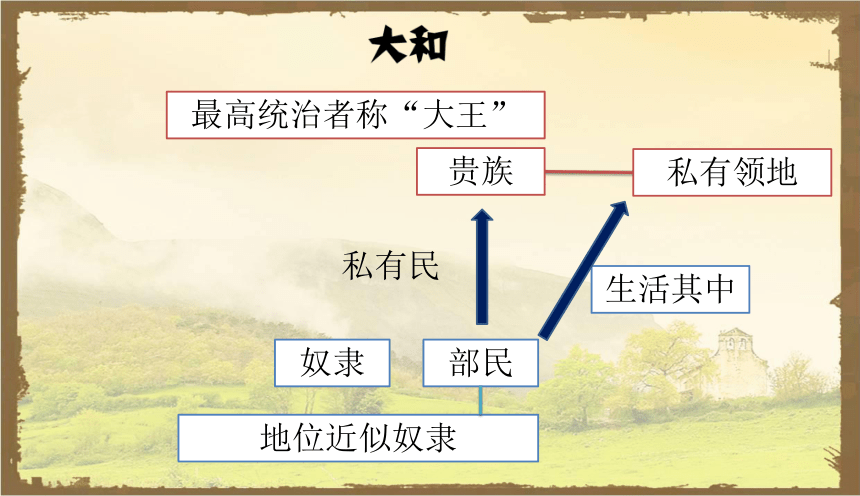 大和

最高统治者称“大王”

贵族

私有领地

私有民

生活其中

奴隶

部民

地位近似奴隶